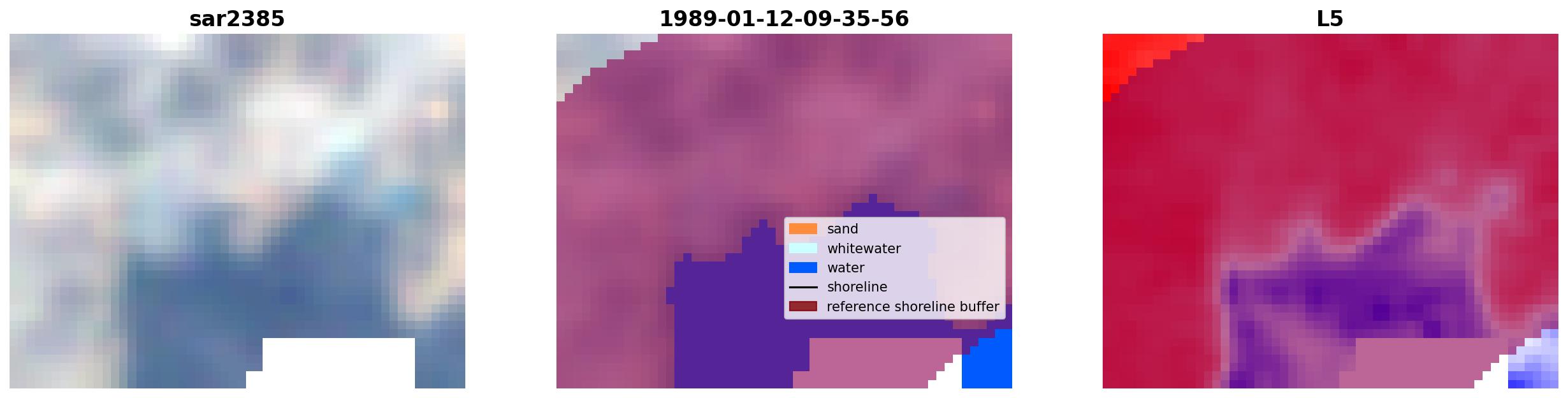 sar2385

1989-01-12-09-35-56

sand
whitewater
water
shoreline
reference shoreline buffer

L5